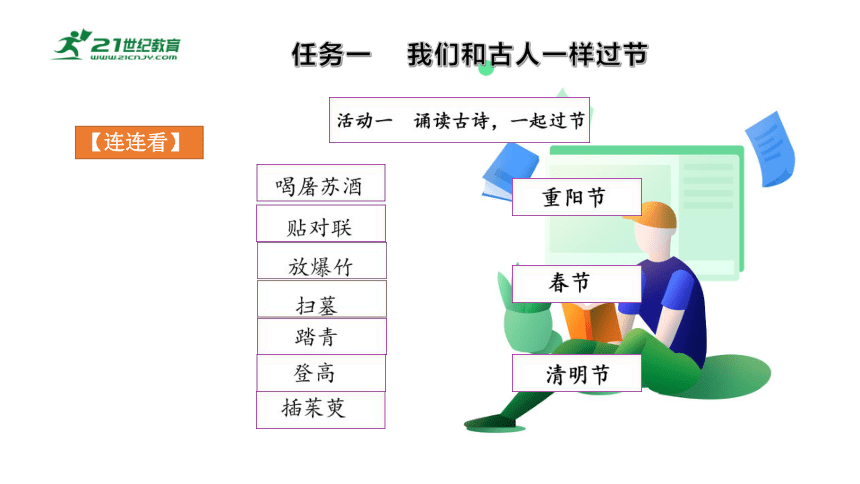 21世纪教育
www.21cnjy.com

任务一　我们和古人一样过节

活动一　诵读古诗，一起过节

【连连看】

喝屠苏酒

贴对联

放爆竹

扫墓

踏青

登高

插茱萸

重阳节

春节

清明节